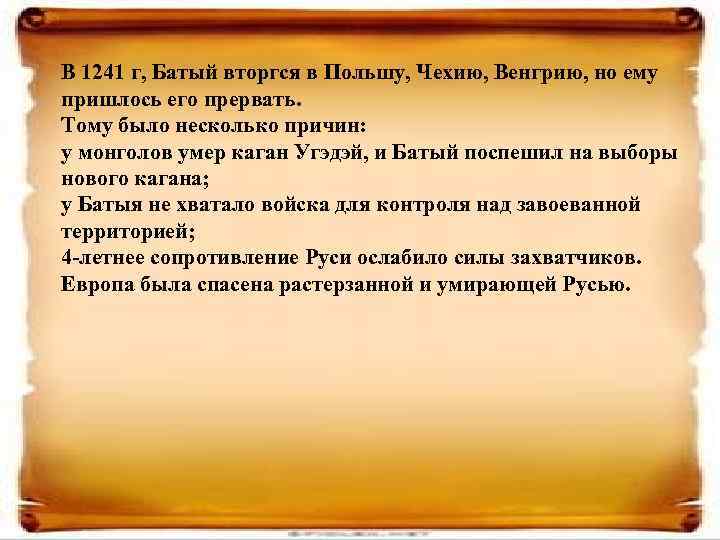 В 1241 г, Батый вторгся в Польшу, Чехию, Венгрию, но ему пришлось его прервать.
Тому было несколько причин:
у монголов умер каган Угэдэй, и Батый поспешил на выборы нового кагана;
у Батыя не хватало войска для контроля над завоеванной территорией;
4-летнее сопротивление Руси ослабило силы захватчиков.
Европа была спасена растерзанной и умирающей Русью.